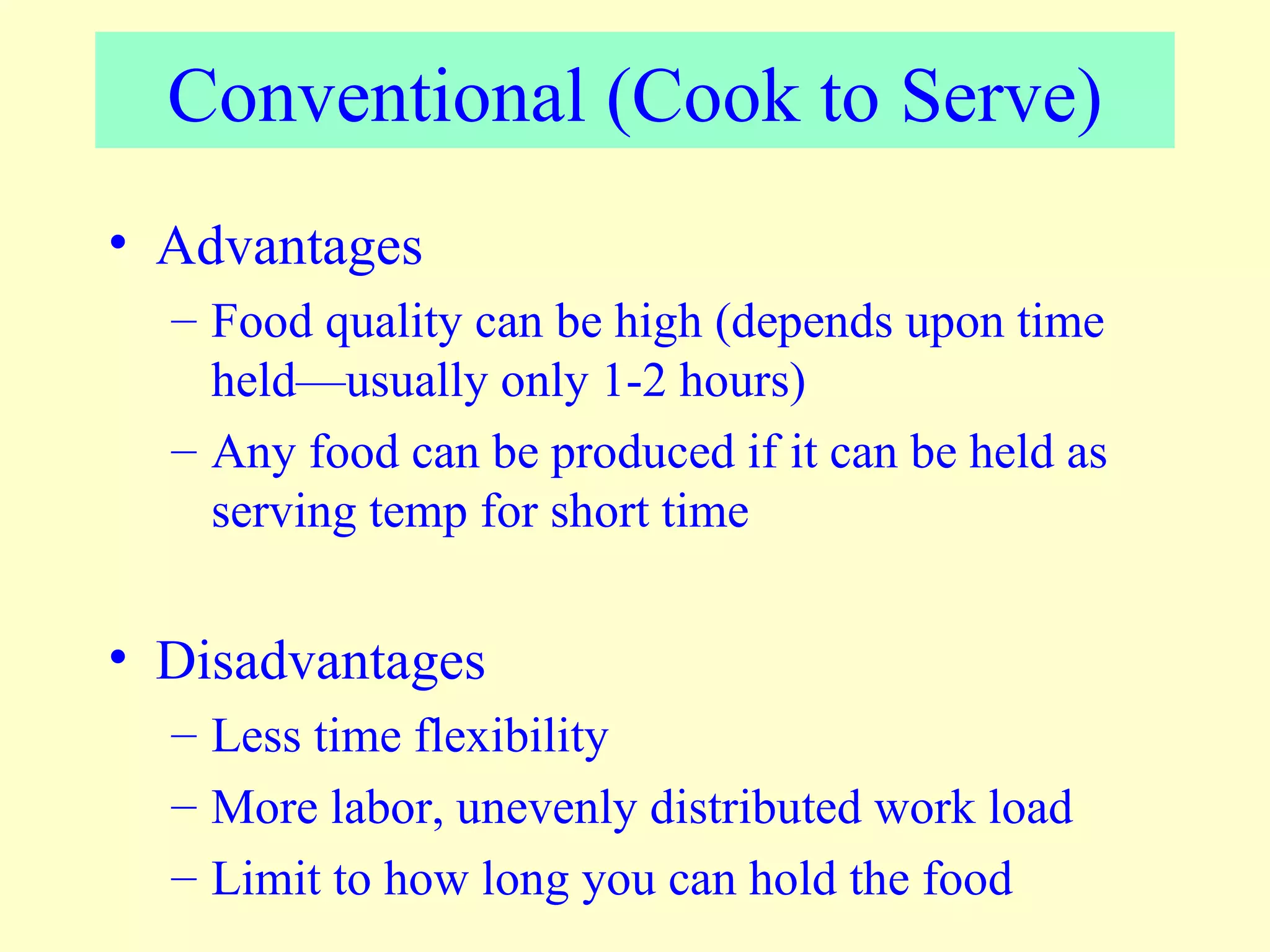 Conventional (Cook to Serve)

• Advantages
– Food quality can be high (depends upon time held—usually only 1-2 hours)
– Any food can be produced if it can be held as serving temp for short time

• Disadvantages
– Less time flexibility
– More labor, unevenly distributed work load
– Limit to how long you can hold the food